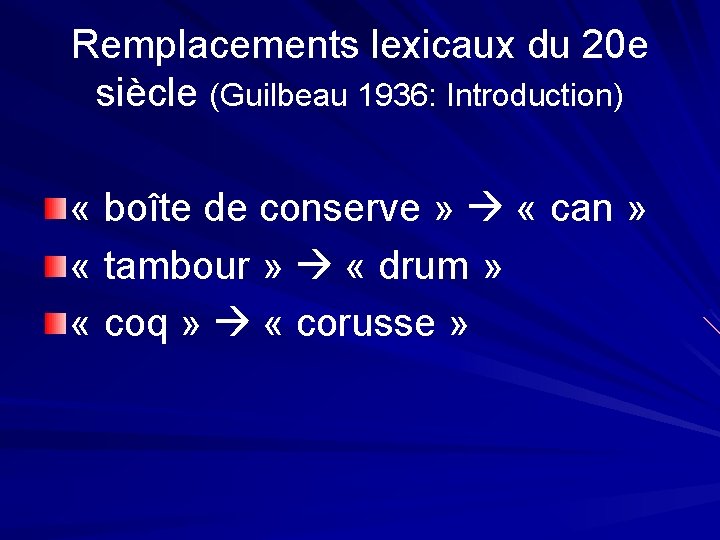 Remplacements lexicaux du 20e siècle (Guilbeau 1936: Introduction)

« boîte de conserve » → « can »
« tambour » → « drum »
« coq » → « corusse »